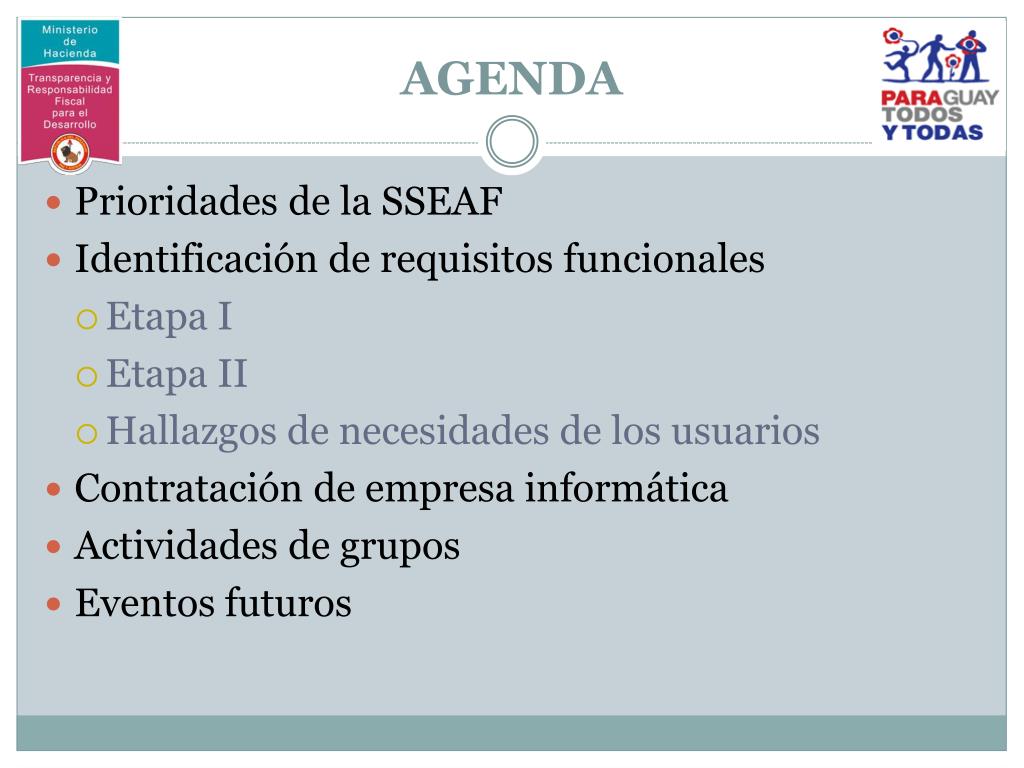 Ministerio de Hacienda

Transparencia y Responsabilidad Fiscal para el Desarrollo

AGENDA

PARAGUAY TODOS Y TODAS

- Prioridades de la SSEAF
- Identificación de requisitos funcionales
  - Etapa I
  - Etapa II
  - Hallazgos de necesidades de los usuarios
- Contratación de empresa informática
- Actividades de grupos
- Eventos futuros